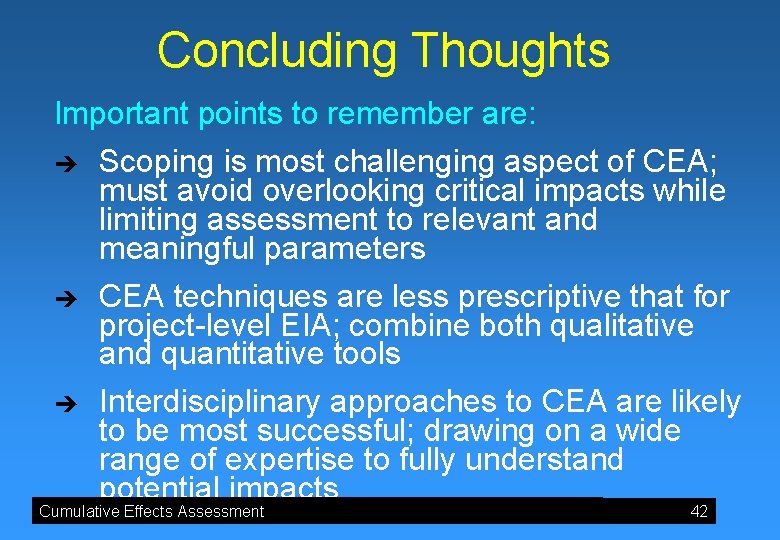 Concluding Thoughts

Important points to remember are:

➔ Scoping is most challenging aspect of CEA; must avoid overlooking critical impacts while limiting assessment to relevant and meaningful parameters

➔ CEA techniques are less prescriptive that for project-level EIA; combine both qualitative and quantitative tools

➔ Interdisciplinary approaches to CEA are likely to be most successful; drawing on a wide range of expertise to fully understand potential impacts

Cumulative Effects Assessment 42